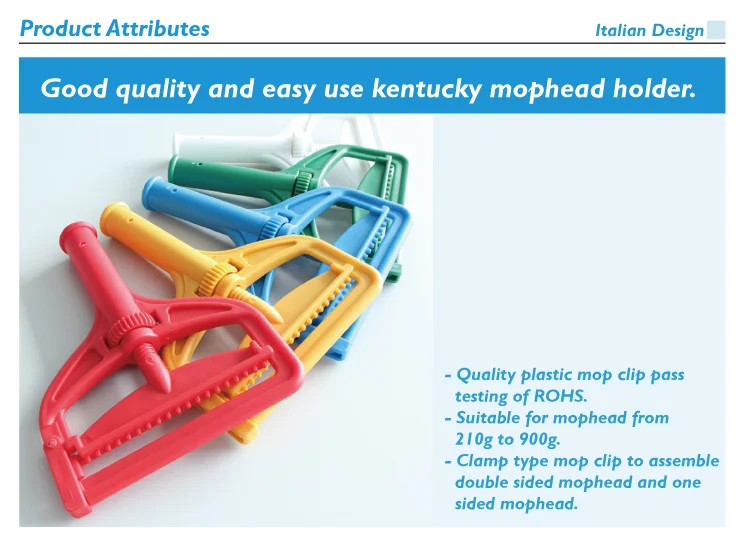 Product Attributes

Italian Design

Good quality and easy use kentucky mophead holder.

- Quality plastic mop clip pass testing of ROHS.
- Suitable for mophead from 210g to 900g.
- Clamp type mop clip to assemble double sided mophead and one sided mophead.